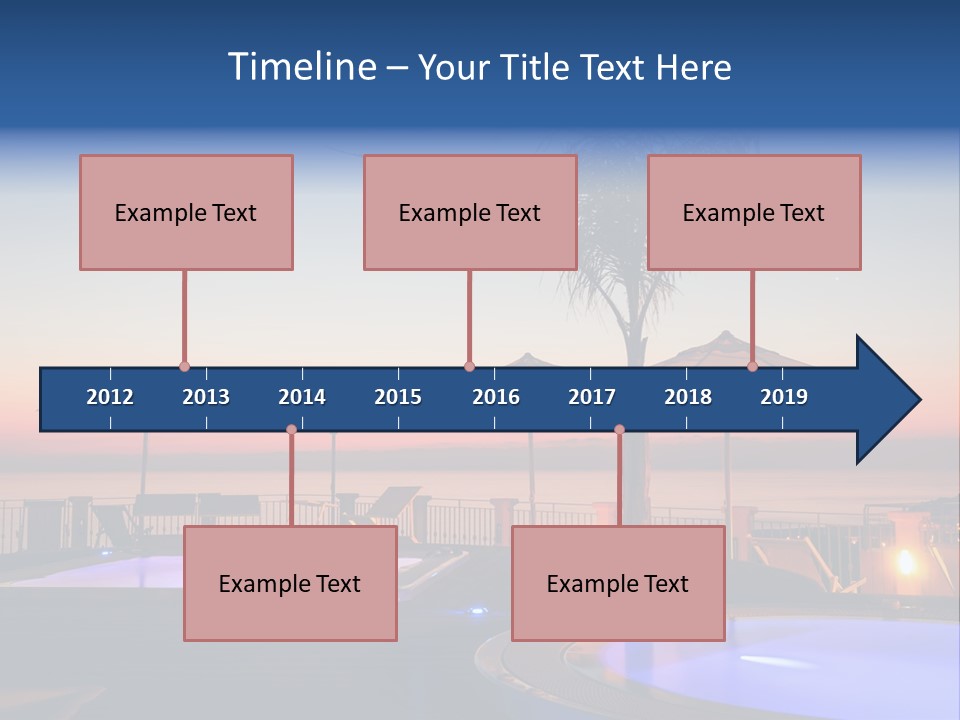 Timeline – Your Title Text Here

Example Text

Example Text

Example Text

2012
2013
2014
2015
2016
2017
2018
2019

Example Text

Example Text